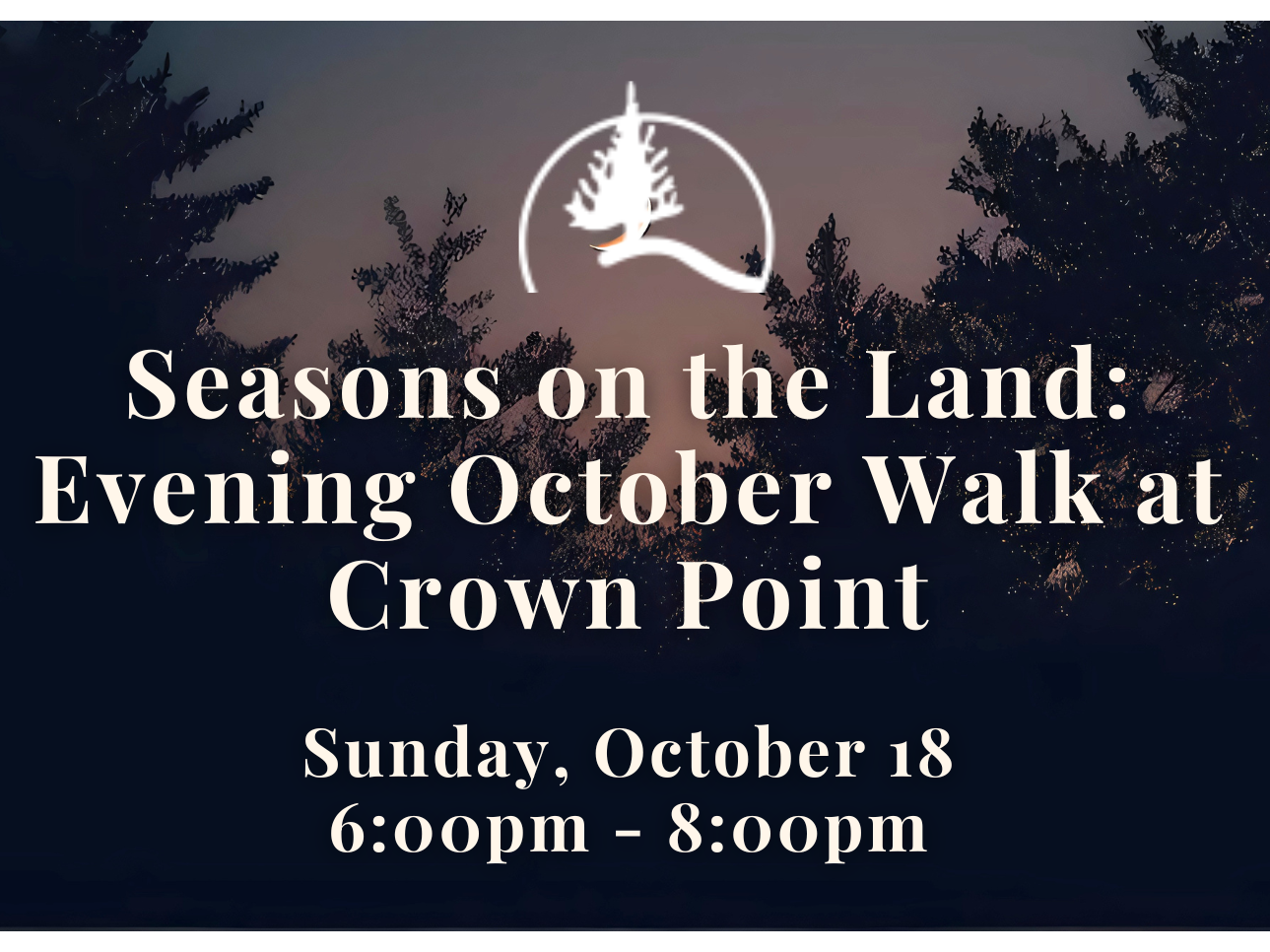 Seasons on the Land: Evening October Walk at Crown Point

Sunday, October 18
6:00pm - 8:00pm